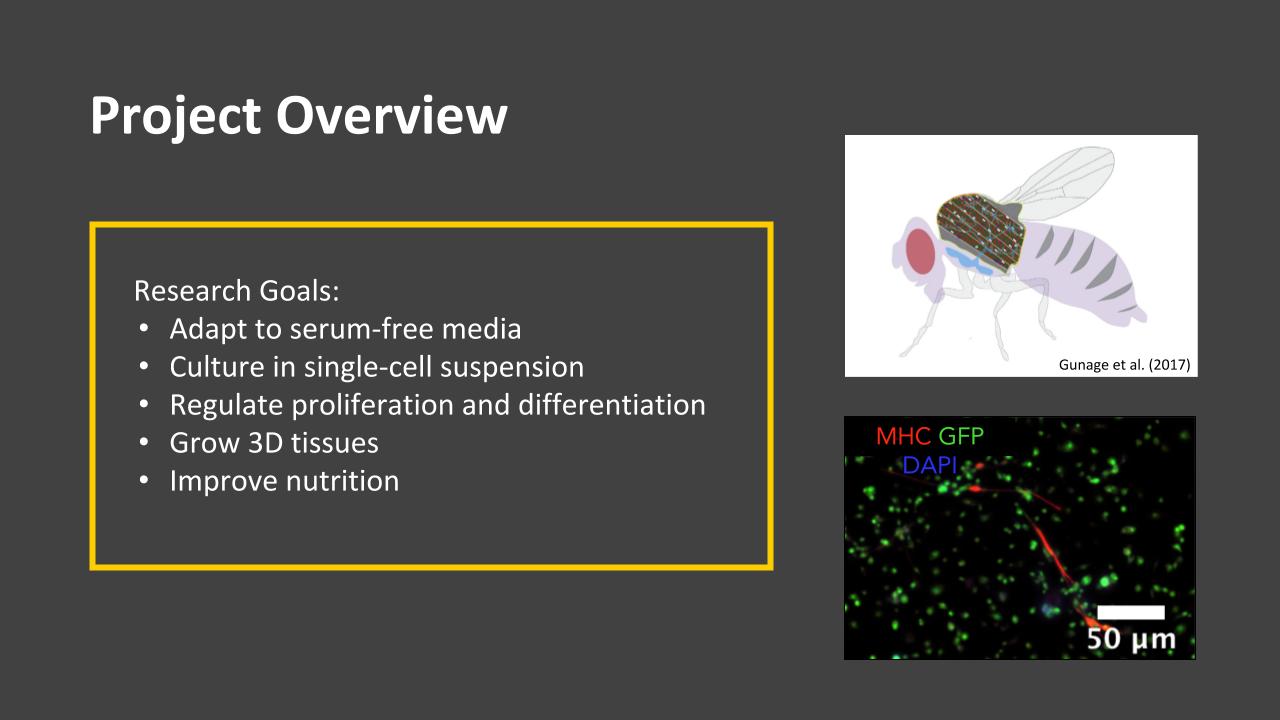 Project Overview

Research Goals:
• Adapt to serum-free media
• Culture in single-cell suspension
• Regulate proliferation and differentiation
• Grow 3D tissues
• Improve nutrition

Gunage et al. (2017)

MHC GFP
DAPI
50 μm